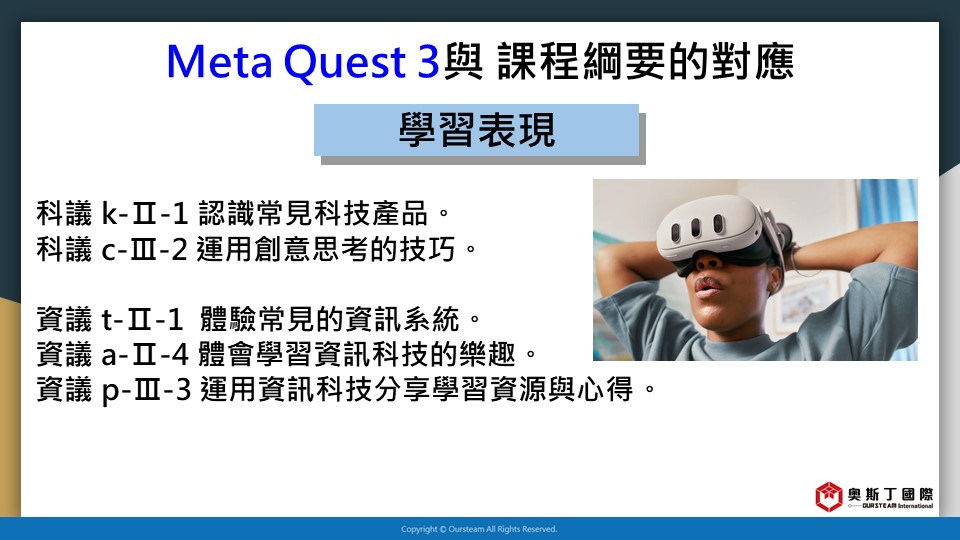 Meta Quest 3與 課程綱要的對應

學習表現

科議 k-Ⅱ-1 認識常見科技產品。
科議 c-Ⅲ-2 運用創意思考的技巧。

資議 t-Ⅱ-1 體驗常見的資訊系統。
資議 a-Ⅱ-4 體會學習資訊科技的樂趣。
資議 p-Ⅲ-3 運用資訊科技分享學習資源與心得。

奧斯丁國際
OURSTEAM International

Copyright © Oursteam All Rights Reserved.